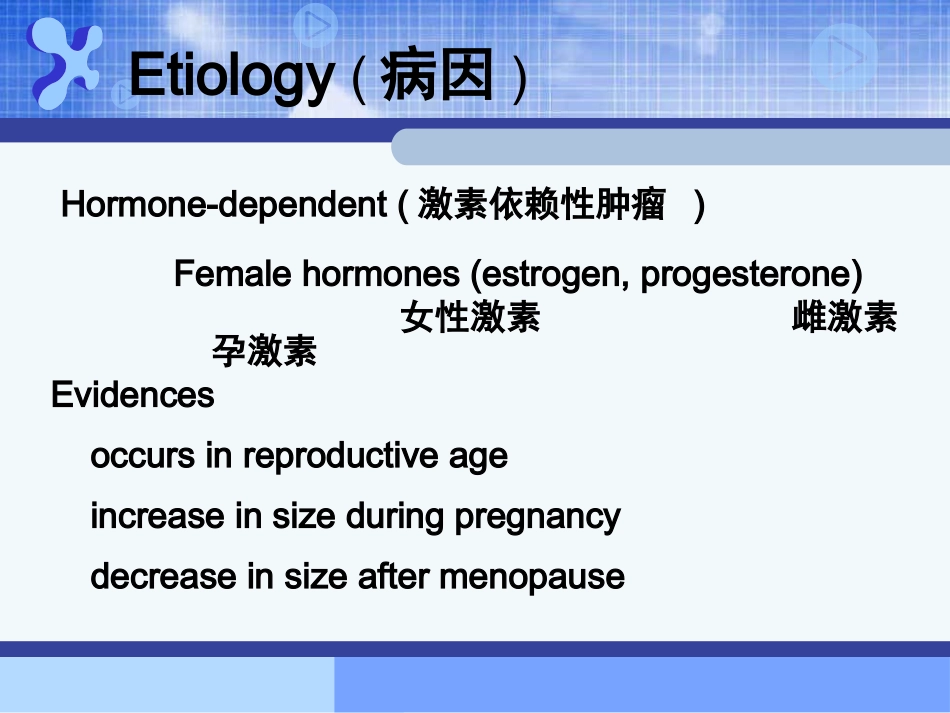 Etiology（病因）

Hormone-dependent ( 激素依赖性肿瘤 )

Female hormones (estrogen, progesterone)
女性激素 雌激素
孕激素

Evidences

occurs in reproductive age

increase in size during pregnancy

decrease in size after menopause